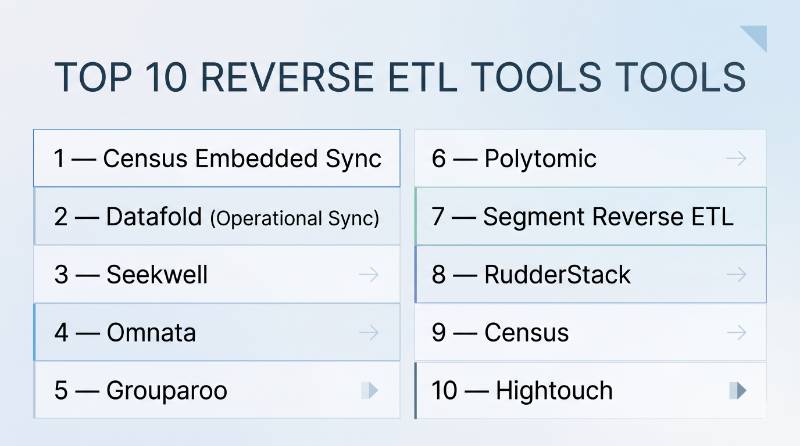 TOP 10 REVERSE ETL TOOLS TOOLS

1 — Census Embedded Sync

2 — Datafold (Operational Sync)

3 — Seekwell

4 — Omnata

5 — Grouparoo

6 — Polytomic

7 — Segment Reverse ETL

8 — RudderStack

9 — Census

10 — Hightouch